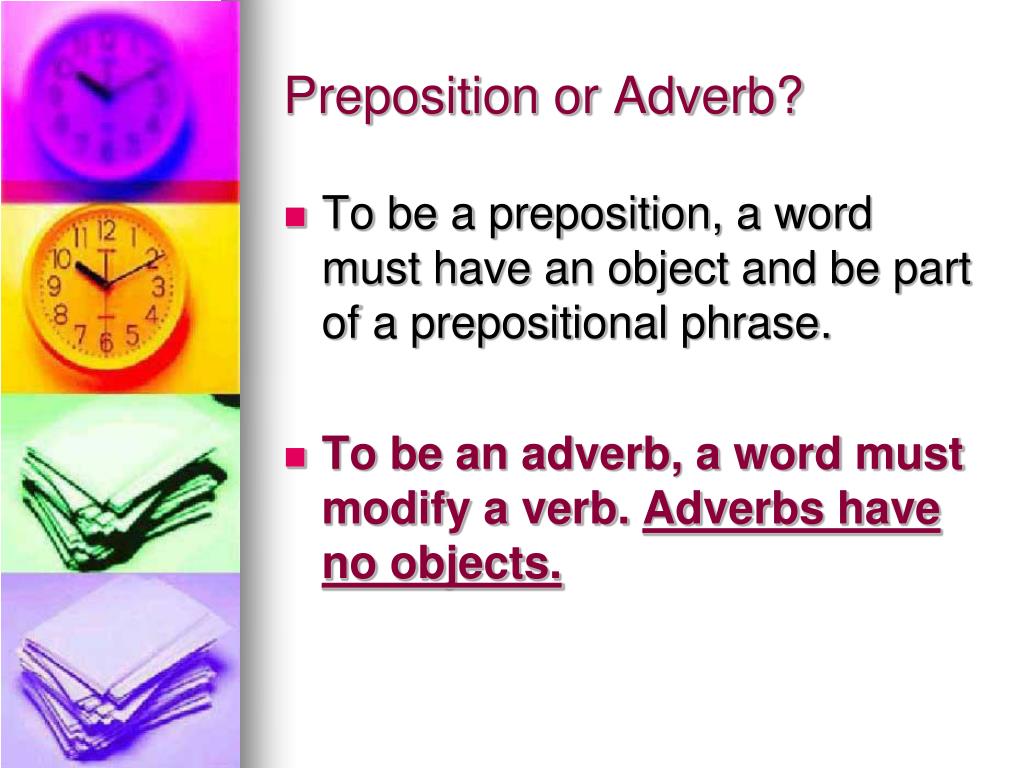 Preposition or Adverb?

■ To be a preposition, a word must have an object and be part of a prepositional phrase.

■ To be an adverb, a word must modify a verb. Adverbs have no objects.